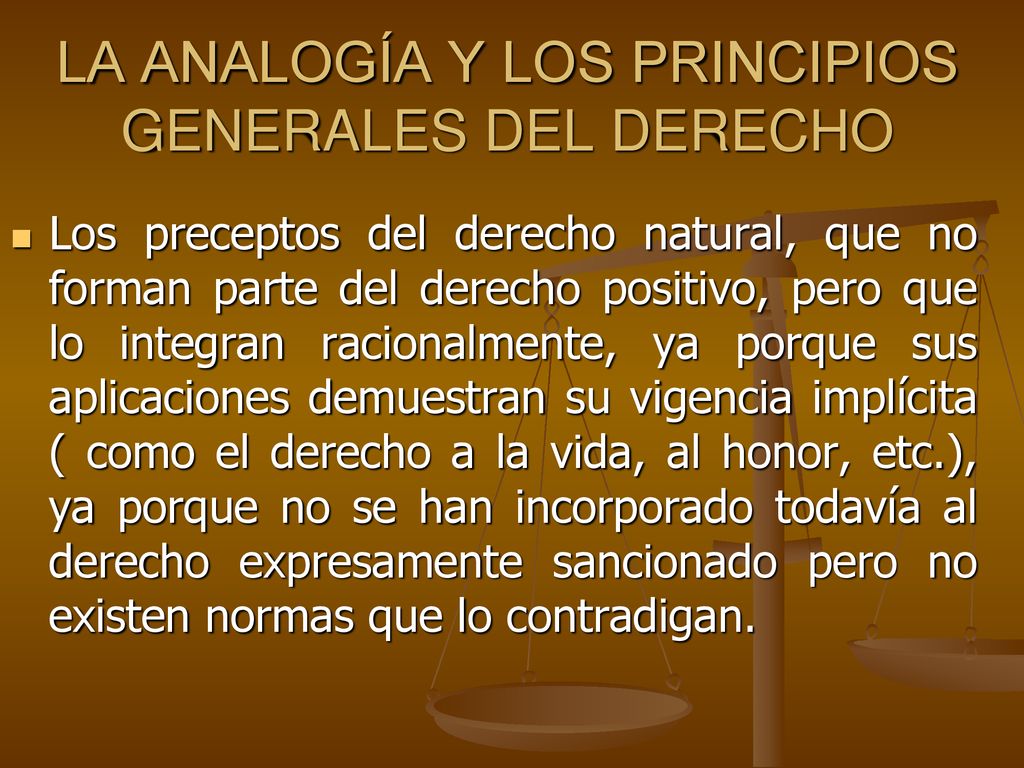 LA ANALOGÍA Y LOS PRINCIPIOS GENERALES DEL DERECHO

Los preceptos del derecho natural, que no forman parte del derecho positivo, pero que lo integran racionalmente, ya porque sus aplicaciones demuestran su vigencia implícita ( como el derecho a la vida, al honor, etc.), ya porque no se han incorporado todavía al derecho expresamente sancionado pero no existen normas que lo contradigan.